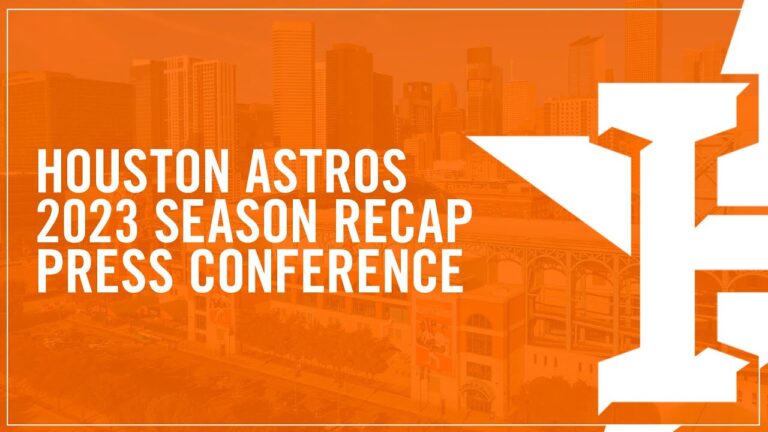 HOUSTON ASTROS
2023 SEASON RECAP
PRESS CONFERENCE